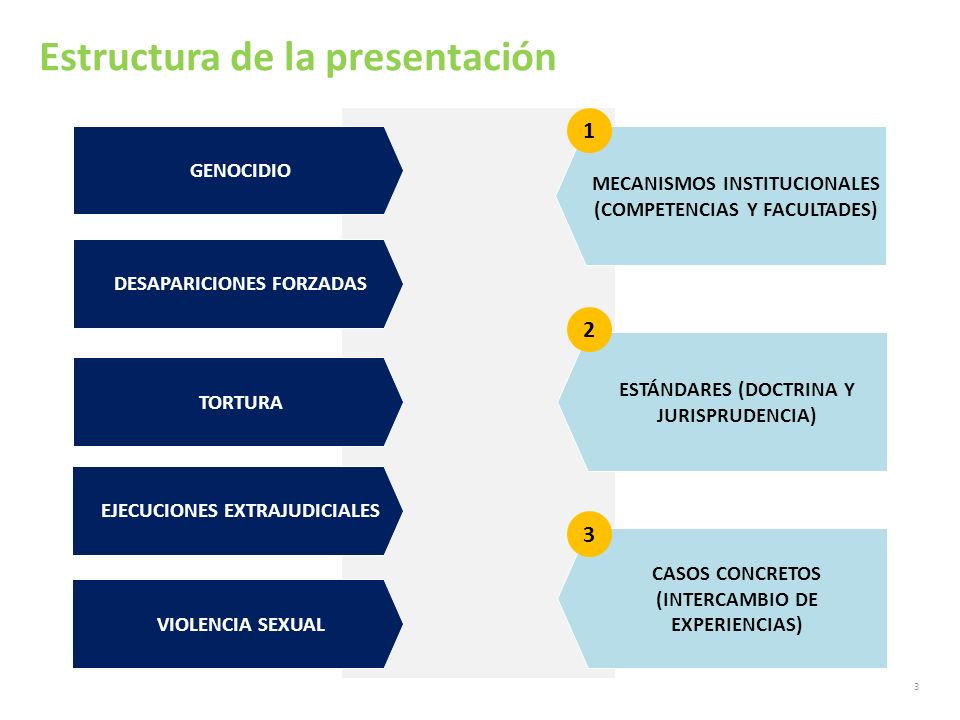 Estructura de la presentación

GENOCIDIO

DESAPARICIONES FORZADAS

TORTURA

EJECUCIONES EXTRAJUDICIALES

VIOLENCIA SEXUAL

1

MECANISMOS INSTITUCIONALES (COMPETENCIAS Y FACULTADES)

2

ESTÁNDARES (DOCTRINA Y JURISPRUDENCIA)

3

CASOS CONCRETOS (INTERCAMBIO DE EXPERIENCIAS)

3